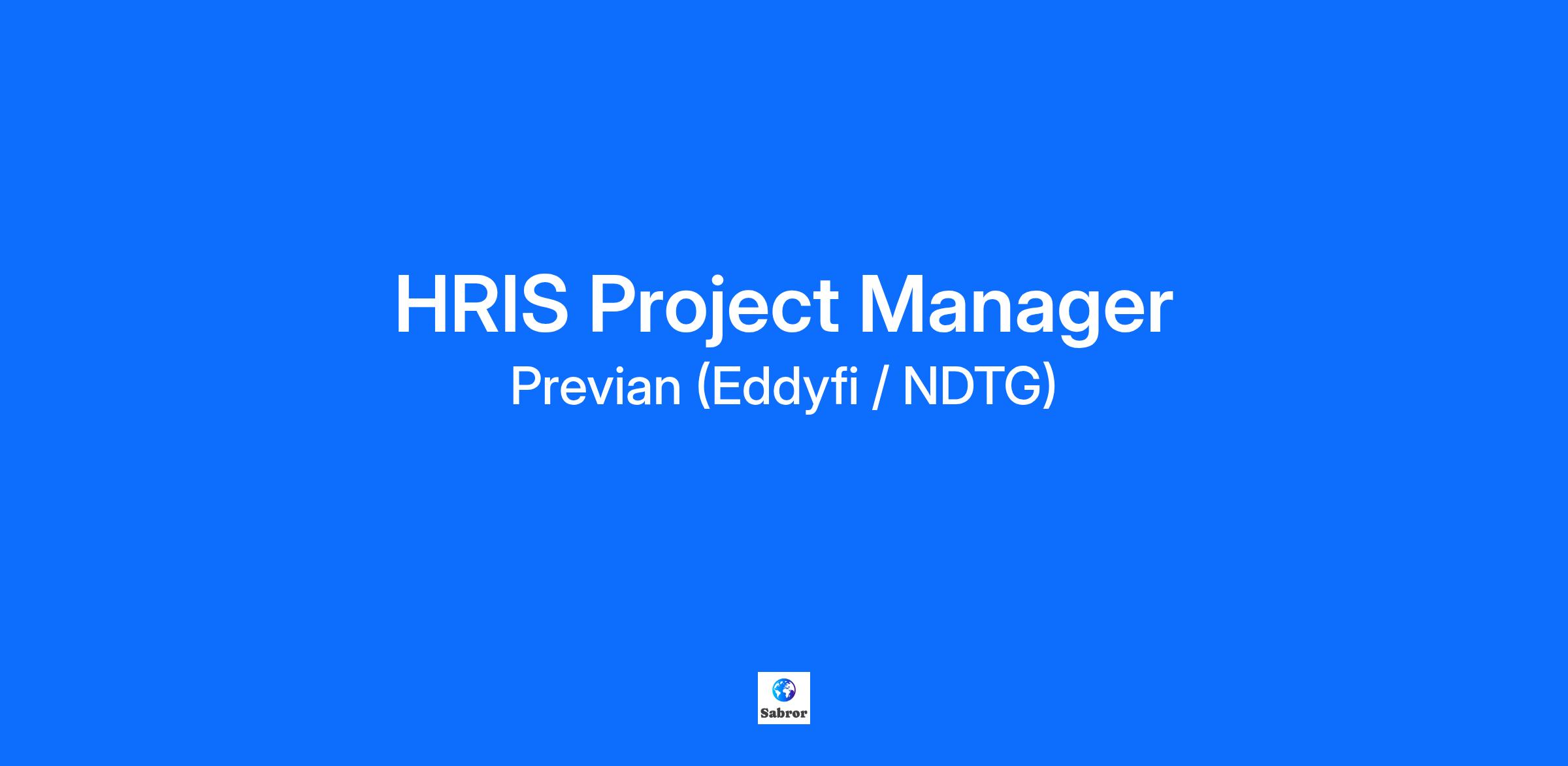 HRIS Project Manager
Previan (Eddyfi / NDTG)

Sabror